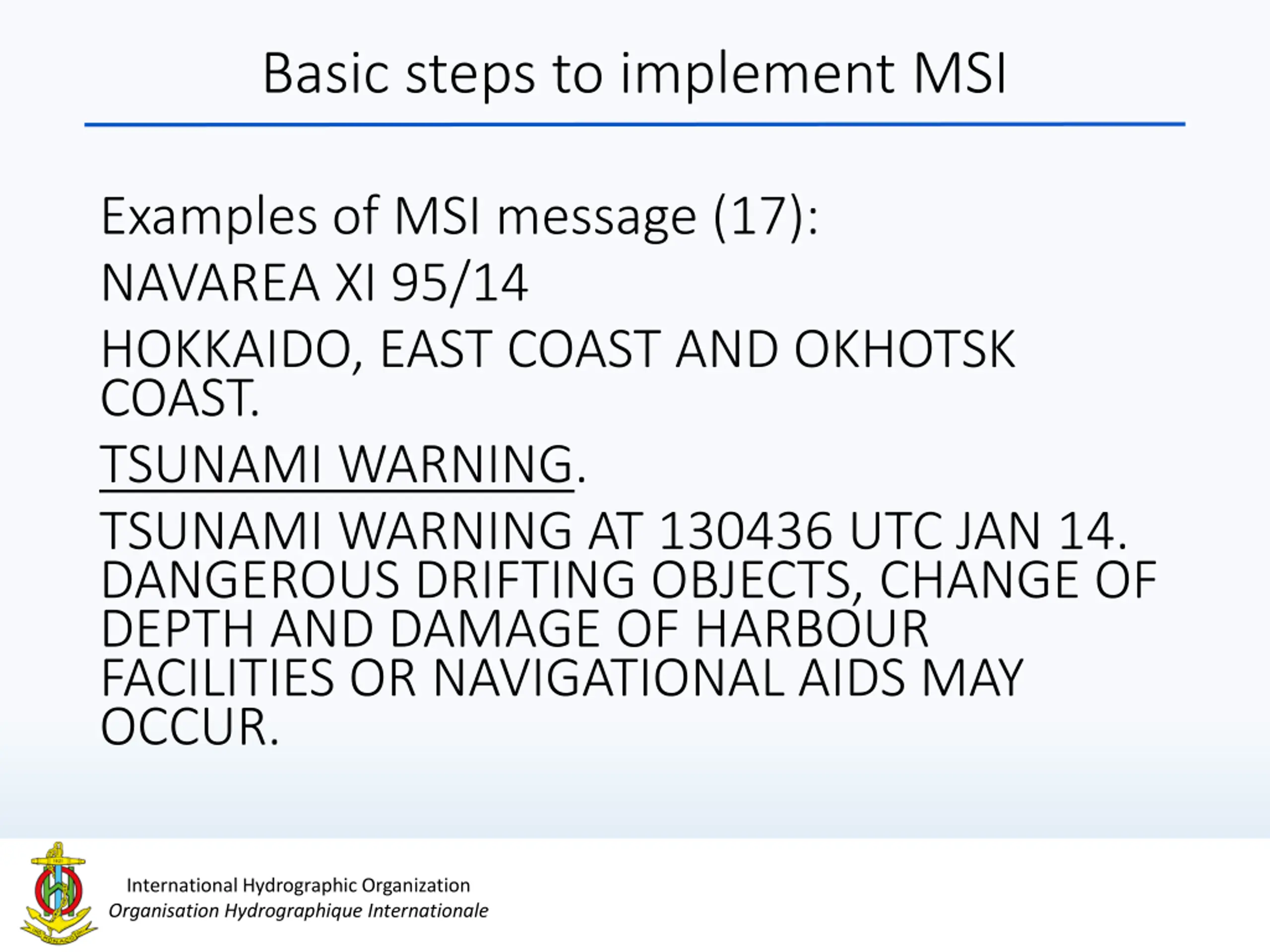 Basic steps to implement MSI

Examples of MSI message (17):

NAVAREA XI 95/14

HOKKAIDO, EAST COAST AND OKHOTSK COAST.

TSUNAMI WARNING.

TSUNAMI WARNING AT 130436 UTC JAN 14. DANGEROUS DRIFTING OBJECTS, CHANGE OF DEPTH AND DAMAGE OF HARBOUR FACILITIES OR NAVIGATIONAL AIDS MAY OCCUR.

International Hydrographic Organization
Organisation Hydrographique Internationale